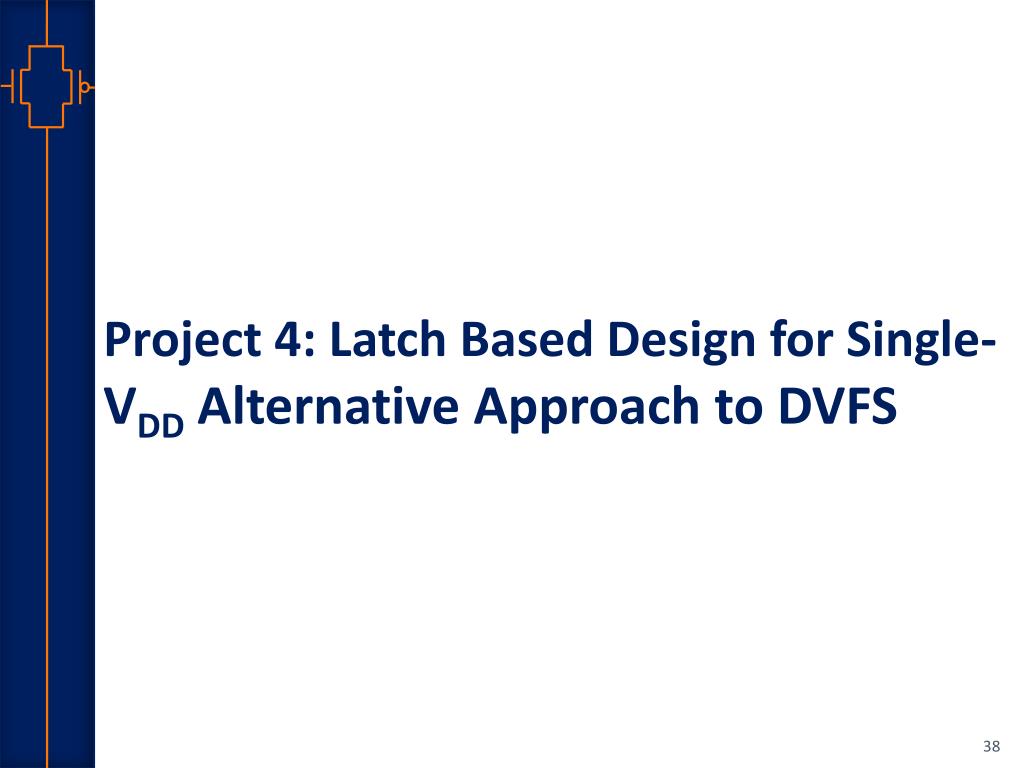 Project 4: Latch Based Design for Single-$V_{DD}$ Alternative Approach to DVFS

38